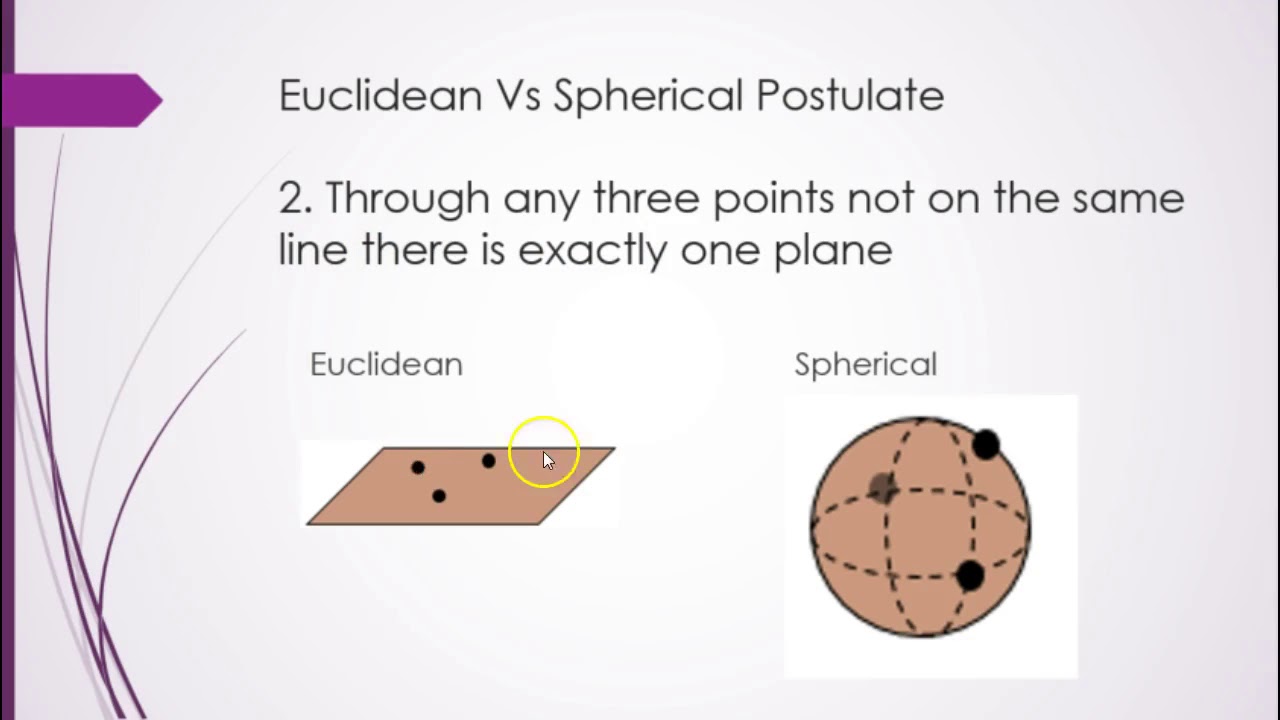 Euclidean Vs Spherical Postulate

2. Through any three points not on the same line there is exactly one plane

Euclidean

Spherical